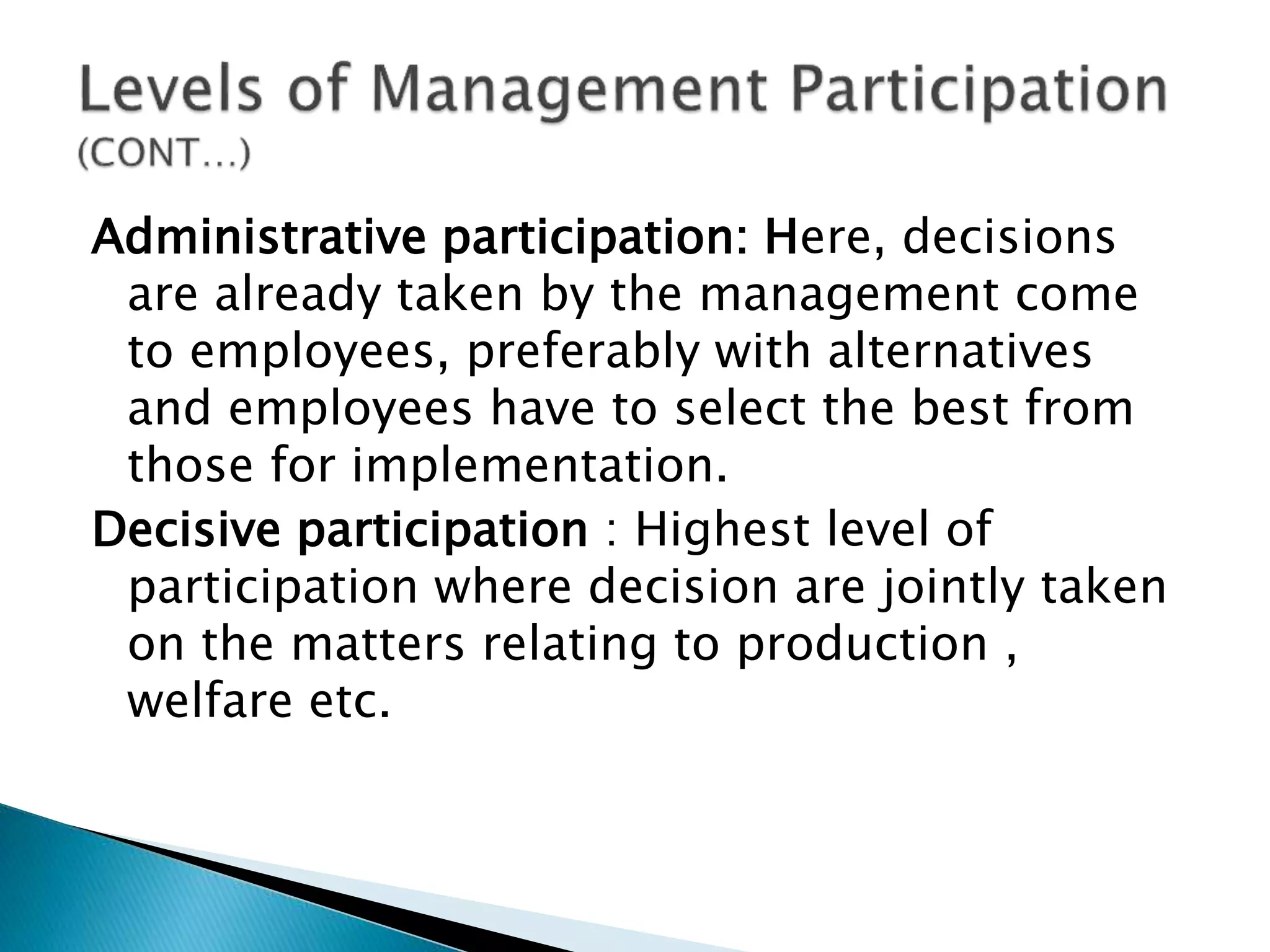 Levels of Management Participation
(CONT…)

Administrative participation: Here, decisions are already taken by the management come to employees, preferably with alternatives and employees have to select the best from those for implementation.

Decisive participation : Highest level of participation where decision are jointly taken on the matters relating to production , welfare etc.